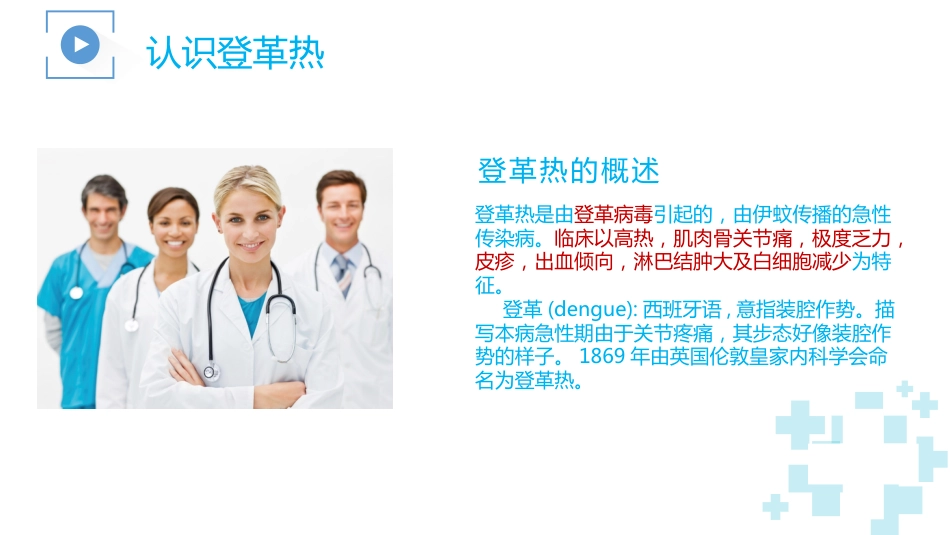 认识登革热

登革热的概述

登革热是由登革病毒引起的，由伊蚊传播的急性传染病。临床以高热，肌肉骨关节痛，极度乏力，皮疹，出血倾向，淋巴结肿大及白细胞减少为特征。

登革 (dengue): 西班牙语，意指装腔作势。描写本病急性期由于关节疼痛，其步态好像装腔作势的样子。 1869 年由英国伦敦皇家内科学会命名为登革热。